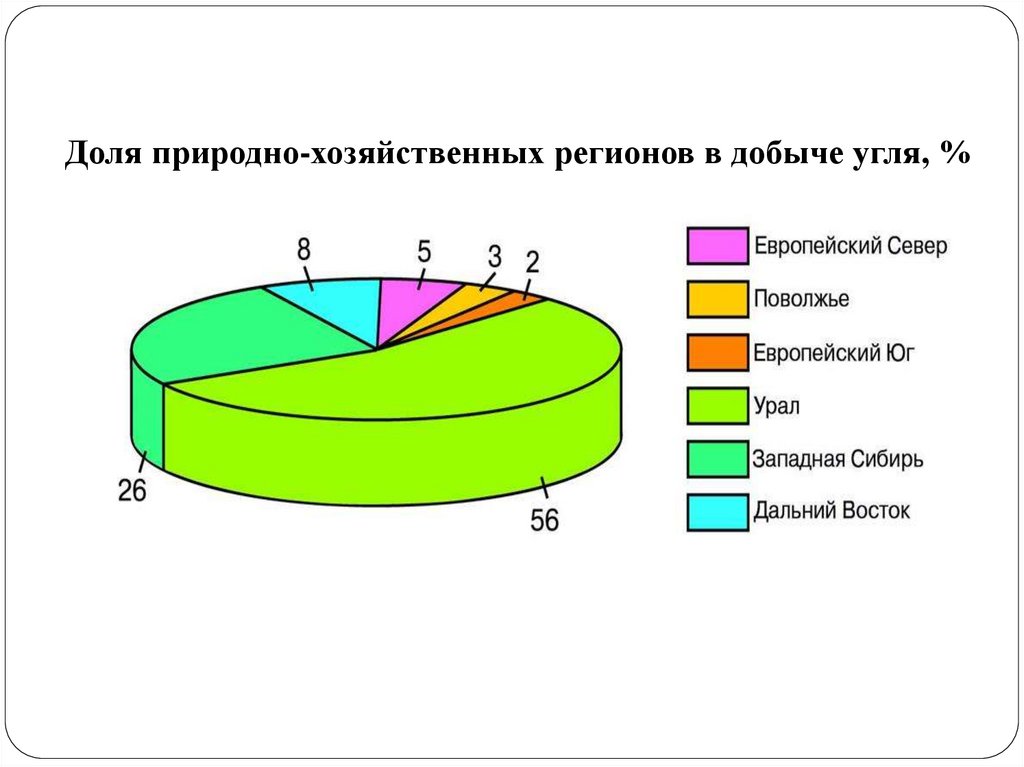 Доля природно-хозяйственных регионов в добыче угля, %

8
5
3
2
26
56

Европейский Север
Поволжье
Европейский Юг
Урал
Западная Сибирь
Дальний Восток